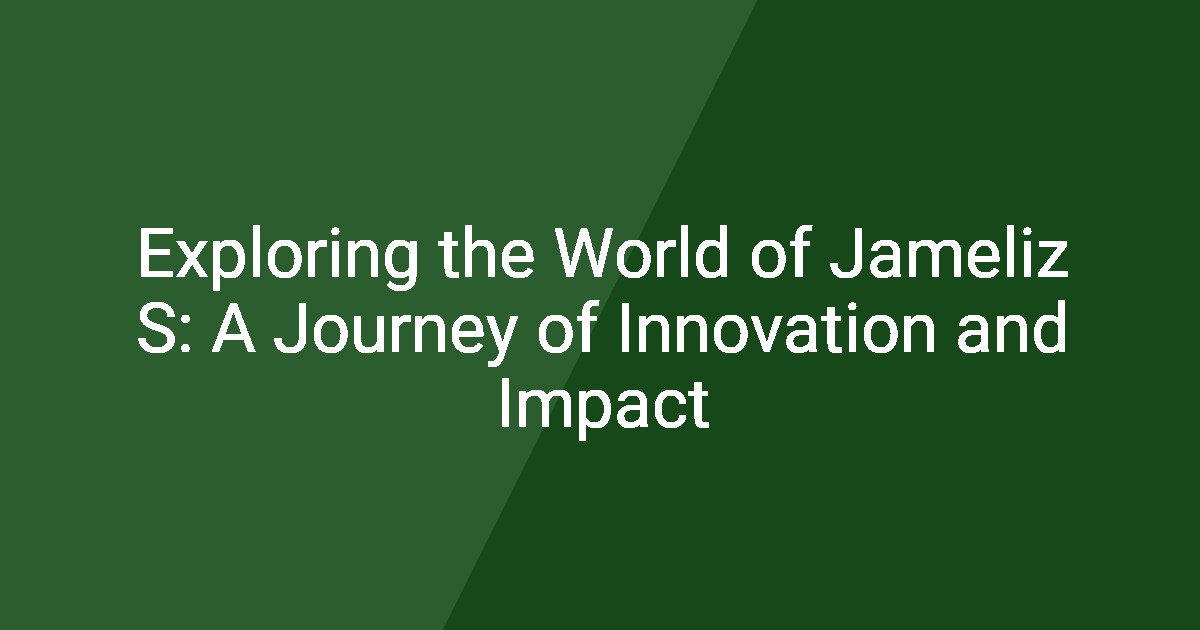 Exploring the World of Jameliz S: A Journey of Innovation and Impact